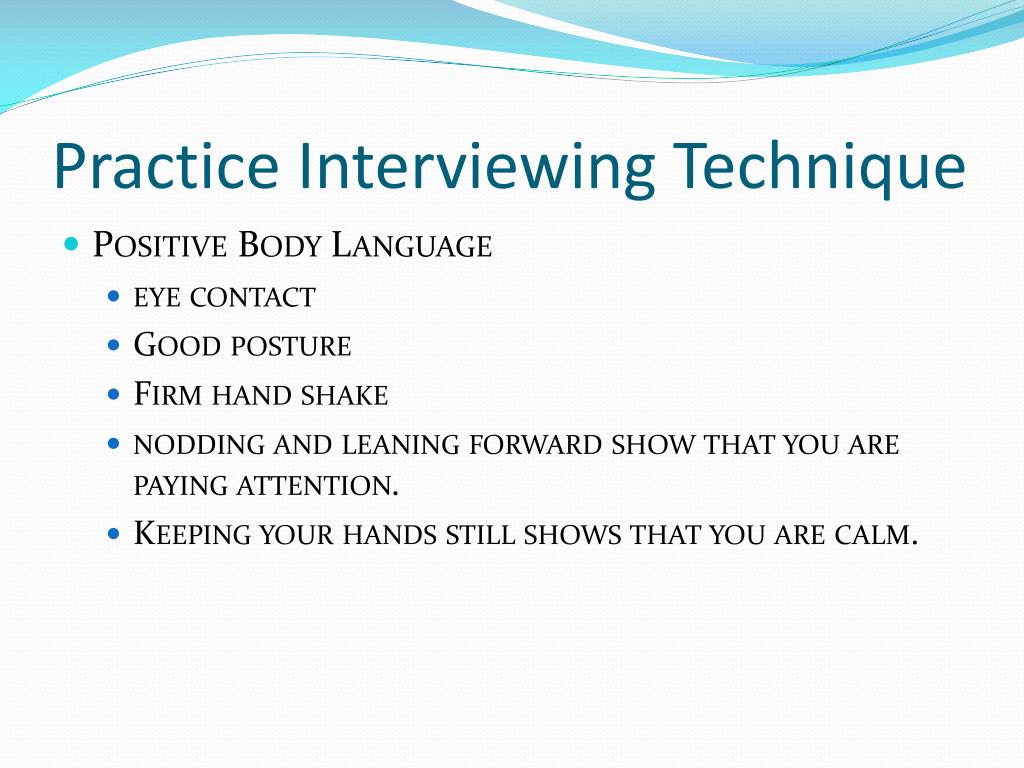 Practice Interviewing Technique

- Positive Body Language
  - eye contact
  - Good posture
  - Firm hand shake
  - nodding and leaning forward show that you are paying attention.
  - Keeping your hands still shows that you are calm.